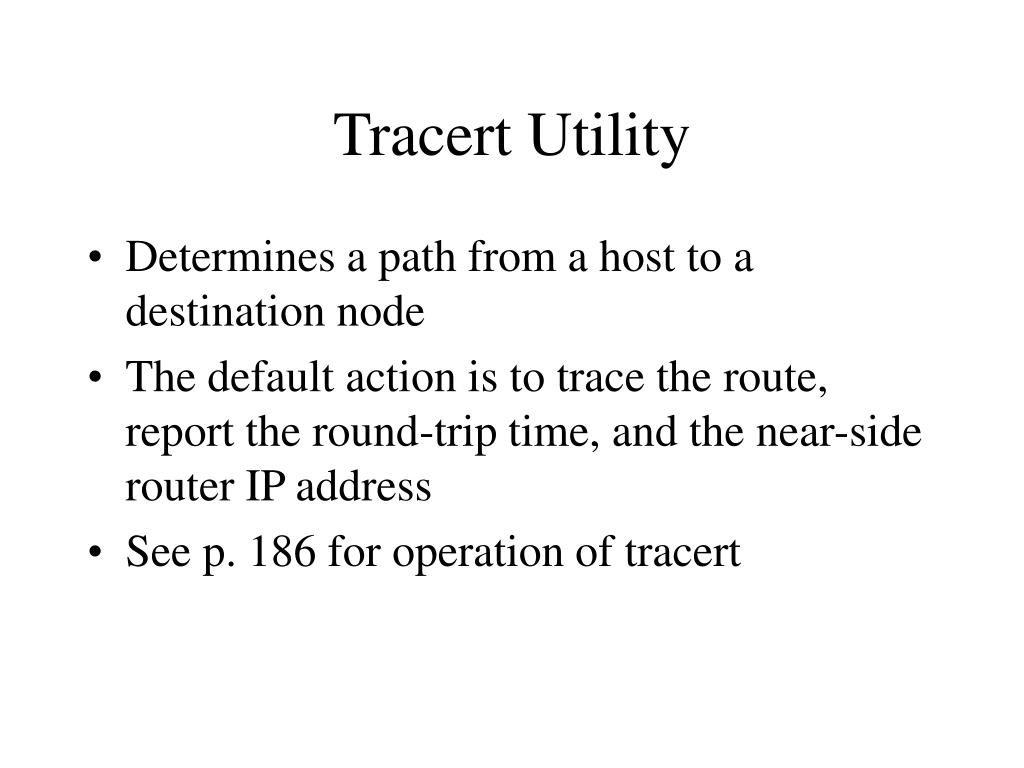 Tracert Utility

• Determines a path from a host to a destination node
• The default action is to trace the route, report the round-trip time, and the near-side router IP address
• See p. 186 for operation of tracert